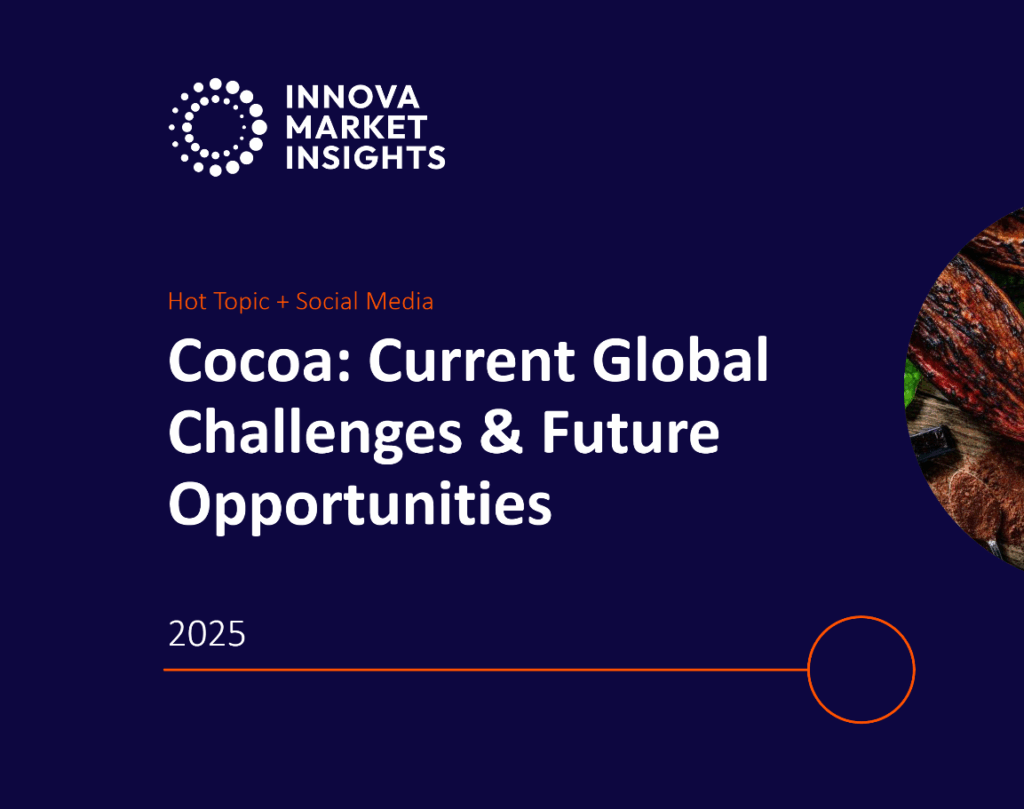 INNOVA MARKET INSIGHTS

Hot Topic + Social Media

Cocoa: Current Global Challenges & Future Opportunities

2025